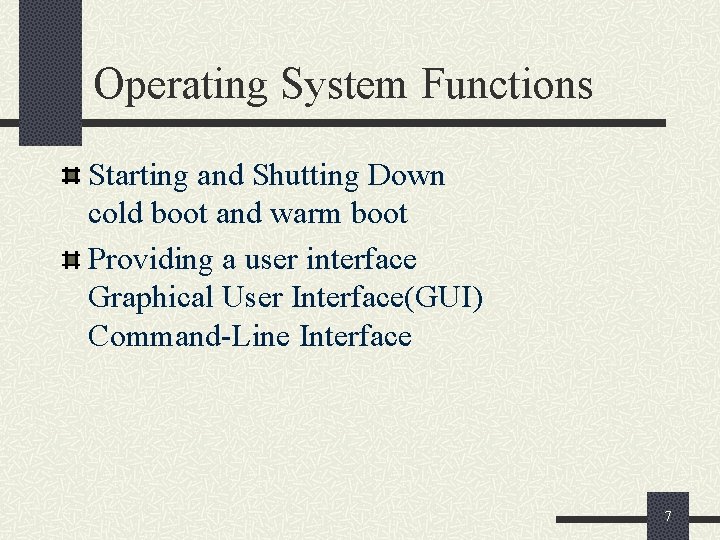 Operating System Functions

Starting and Shutting Down
cold boot and warm boot

Providing a user interface
Graphical User Interface(GUI)
Command-Line Interface

7